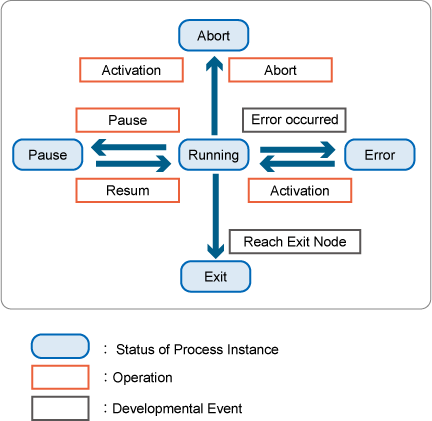 Abort

Activation

Abort

Pause

Error occurred

Pause

Running

Error

Resum

Activation

Reach Exit Node

Exit

: Status of Process Instance

: Operation

: Developmental Event